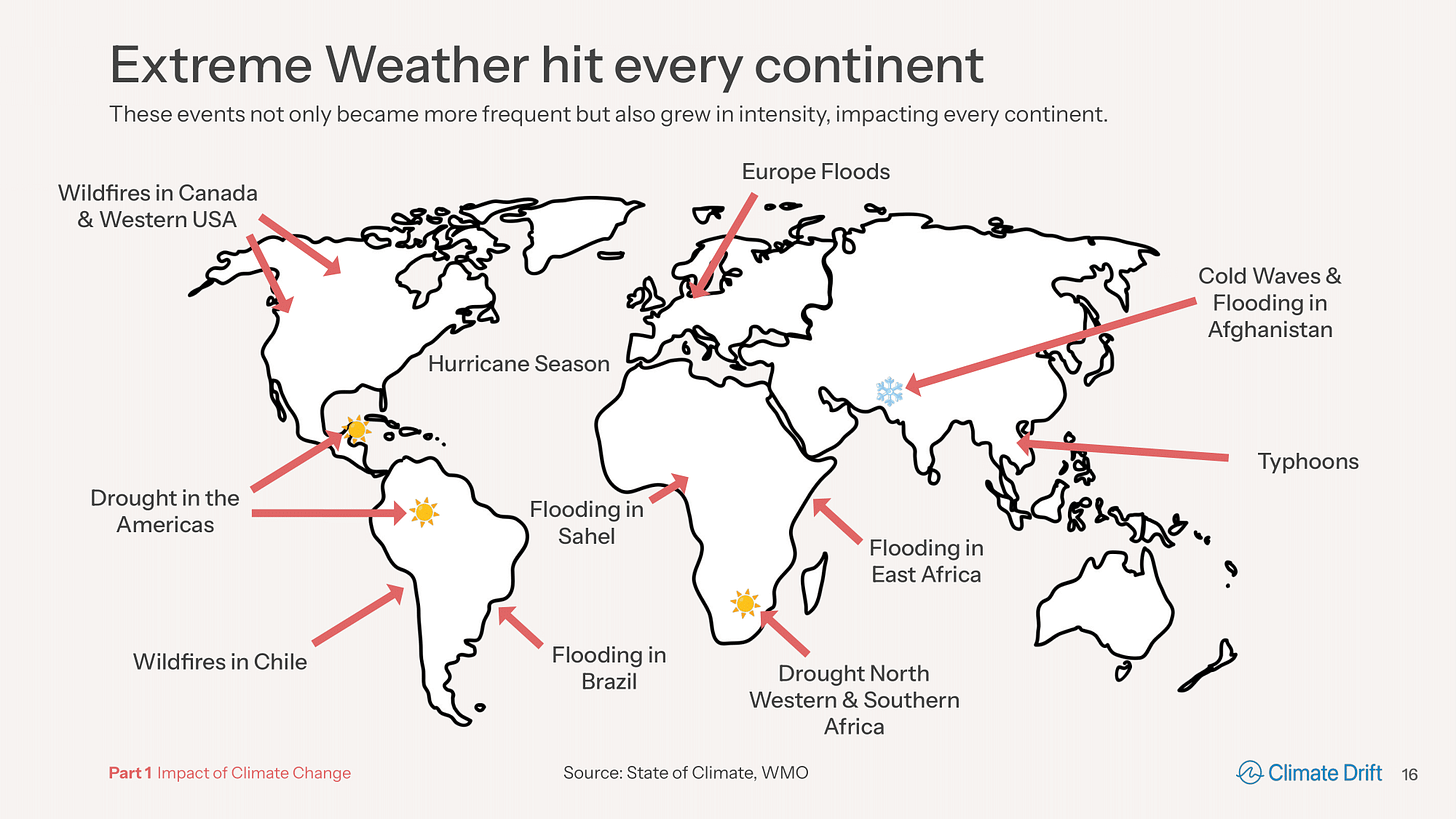 Extreme Weather hit every continent

These events not only became more frequent but also grew in intensity, impacting every continent.

Wildfires in Canada & Western USA

Europe Floods

Cold Waves & Flooding in Afghanistan

Hurricane Season

Typhoons

Drought in the Americas

Flooding in Sahel

Flooding in East Africa

Wildfires in Chile

Flooding in Brazil

Drought North Western & Southern Africa

Part 1 Impact of Climate Change

Source: State of Climate, WMO

Climate Drift

16